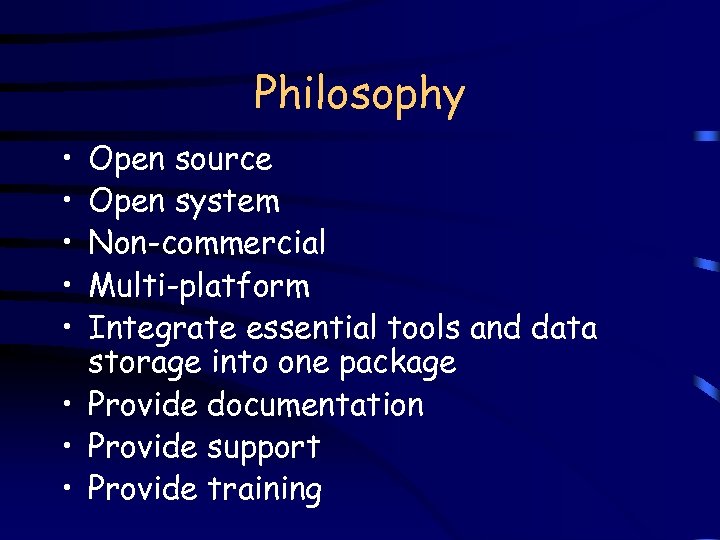 Philosophy

• Open source
• Open system
• Non-commercial
• Multi-platform
• Integrate essential tools and data storage into one package
• Provide documentation
• Provide support
• Provide training